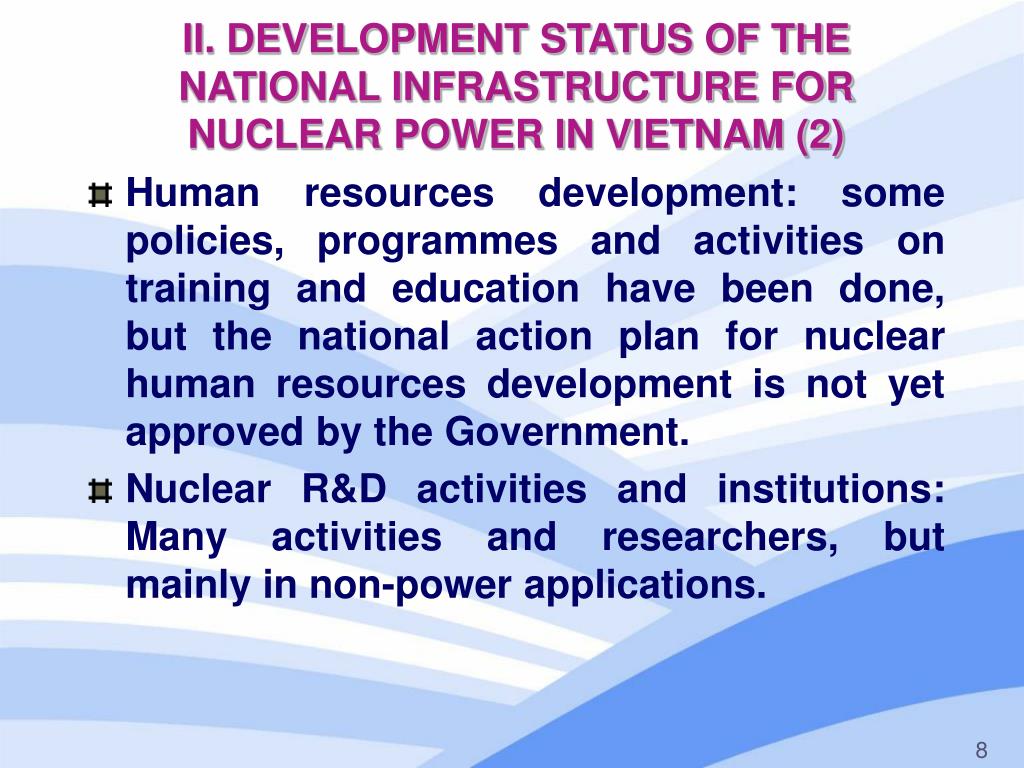 II. DEVELOPMENT STATUS OF THE NATIONAL INFRASTRUCTURE FOR NUCLEAR POWER IN VIETNAM (2)

Human resources development: some policies, programmes and activities on training and education have been done, but the national action plan for nuclear human resources development is not yet approved by the Government.

Nuclear R&D activities and institutions: Many activities and researchers, but mainly in non-power applications.

8